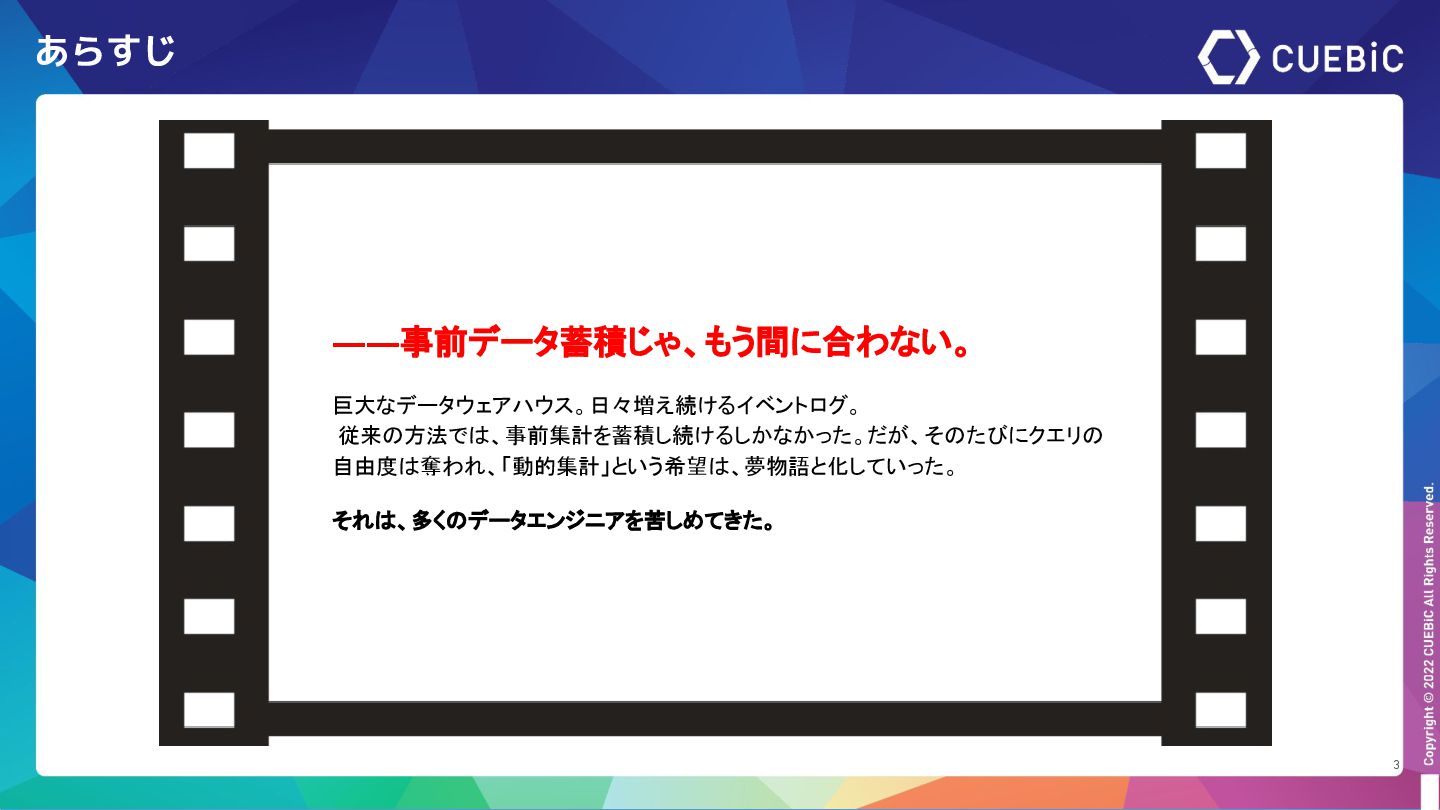 あらすじ

CUEBiC

——事前データ蓄積じゃ、もう間に合わない。

巨大なデータウェアハウス。日々増え続けるイベントログ。
従来の方法では、事前集計を蓄積し続けるしかなかった。だが、そのたびにクエリの自由度は奪われ、「動的集計」という希望は、夢物語と化していった。

それは、多くのデータエンジニアを苦しめてきた。

Copyright © 2022 CUEBiC All Rights Reserved.

3